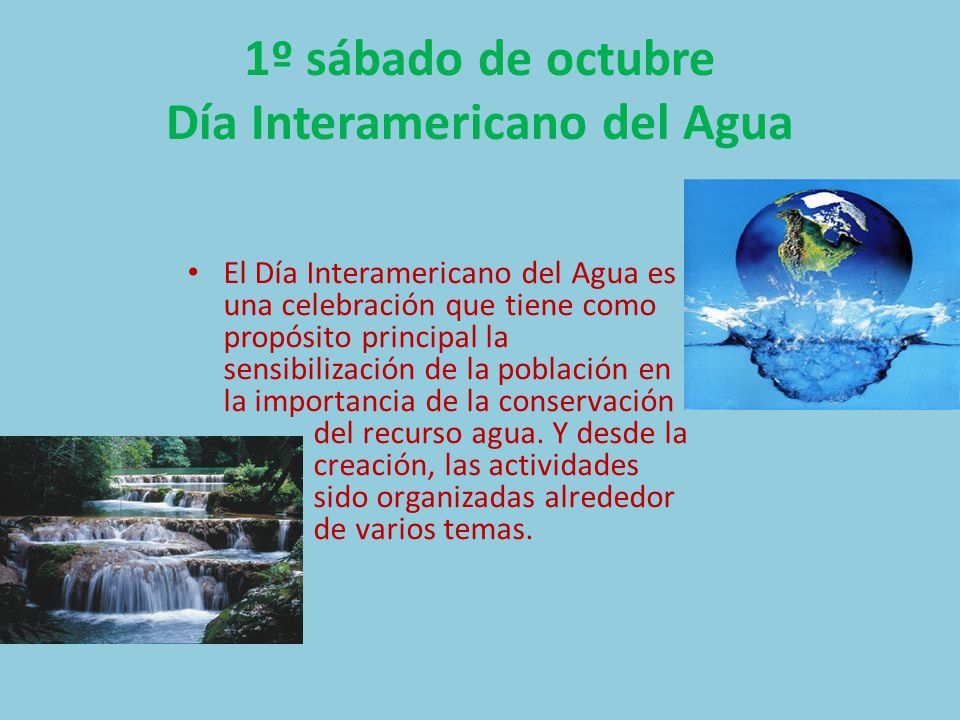 1º sábado de octubre
Día Interamericano del Agua

• El Día Interamericano del Agua es una celebración que tiene como propósito principal la sensibilización de la población en la importancia de la conservación del recurso agua. Y desde la creación, las actividades sido organizadas alrededor de varios temas.